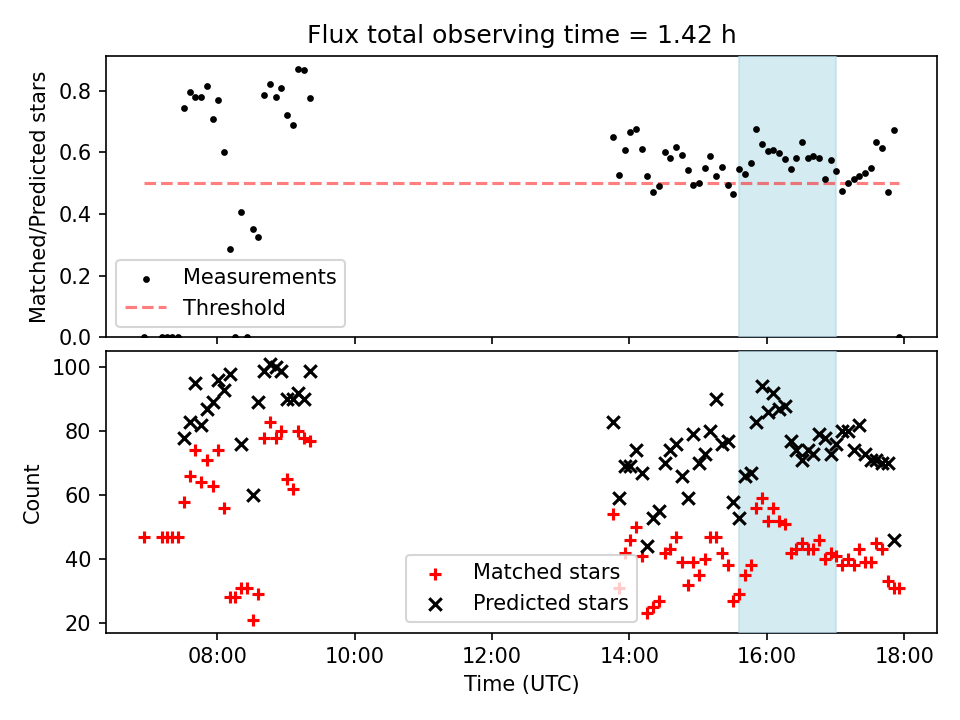 Flux total observing time = 1.42 h

Matched/Predicted stars

0.8
0.6
0.4
0.2
0.0

Measurements
Threshold

Count

100
80
60
40
20

Matched stars
Predicted stars

08:00
10:00
12:00
14:00
16:00
18:00

Time (UTC)